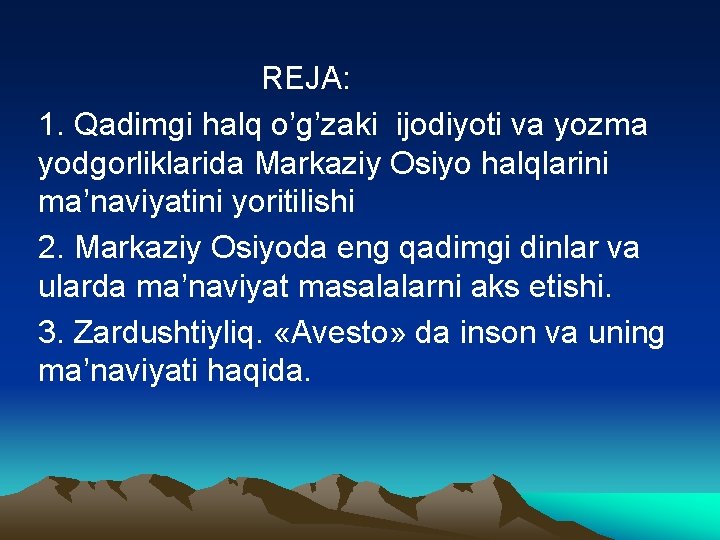 REJA:

1. Qadimgi halq o’g’zaki ijodiyoti va yozma yodgorliklarida Markaziy Osiyo halqlarini ma’naviyatini yoritilishi

2. Markaziy Osiyoda eng qadimgi dinlar va ularda ma’naviyat masalalarni aks etishi.

3. Zardushtiyliq. «Avesto» da inson va uning ma’naviyati haqida.